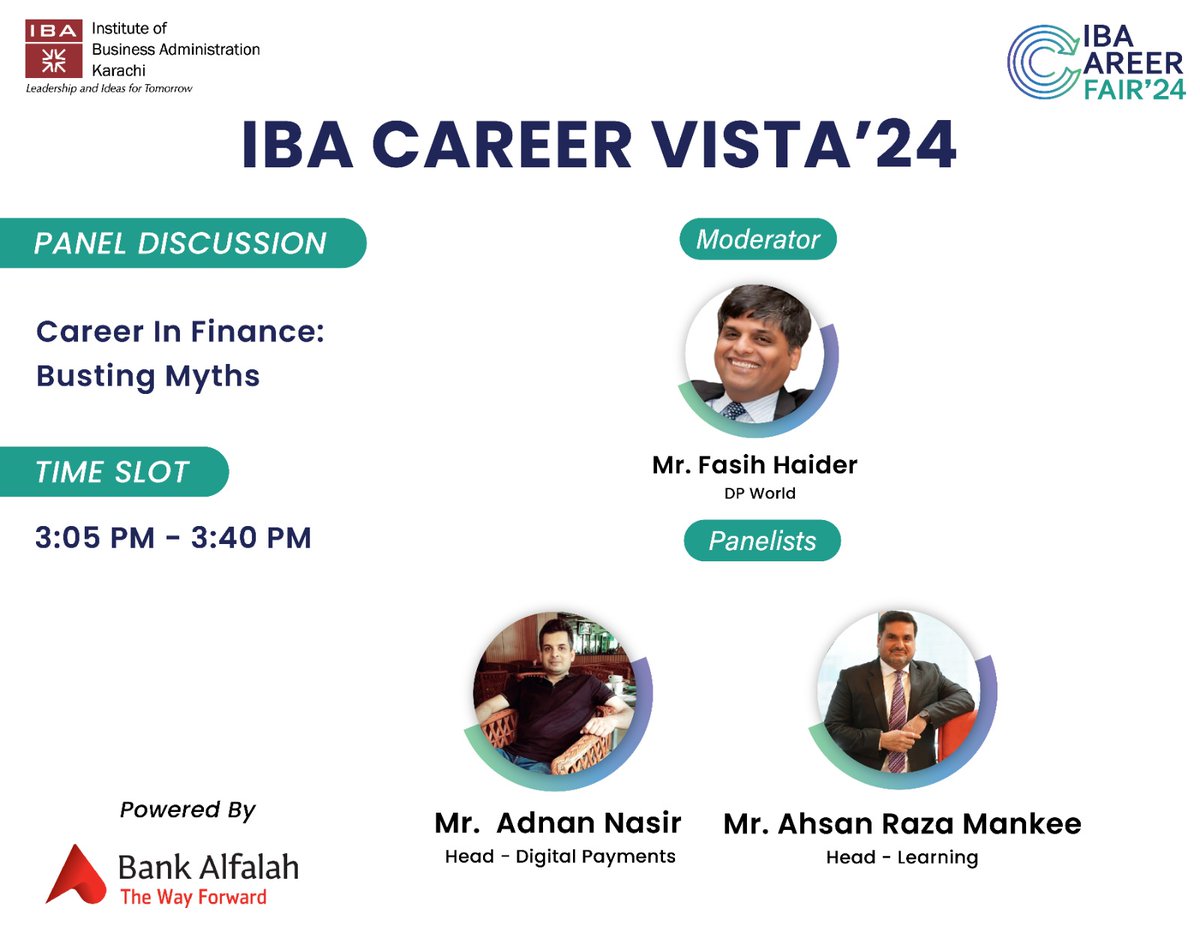 IBA Institute of Business Administration Karachi
Leadership and Ideas for Tomorrow

IBA CAREER FAIR'24

IBA CAREER VISTA'24

PANEL DISCUSSION

Career In Finance: Busting Myths

TIME SLOT

3:05 PM - 3:40 PM

Moderator

Mr. Fasih Haider
DP World

Panelists

Mr. Adnan Nasir
Head - Digital Payments

Mr. Ahsan Raza Mankee
Head - Learning

Powered By

Bank Alfalah
The Way Forward